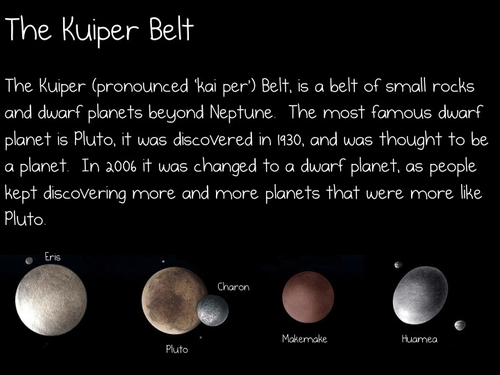 The Kuiper Belt

The Kuiper (pronounced 'kai per') Belt, is a belt of small rocks and dwarf planets beyond Neptune. The most famous dwarf planet is Pluto, it was discovered in 1930, and was thought to be a planet. In 2006 it was changed to a dwarf planet, as people kept discovering more and more planets that were more like Pluto.

Eris

Charon

Pluto

Makemake

Huamea